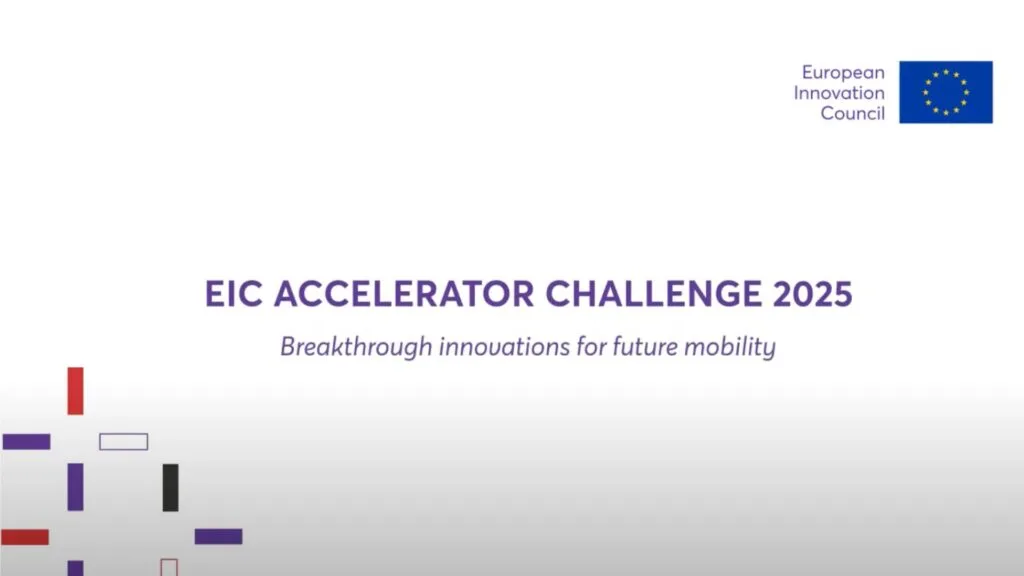 European
Innovation
Council

EIC ACCELERATOR CHALLENGE 2025

Breakthrough innovations for future mobility